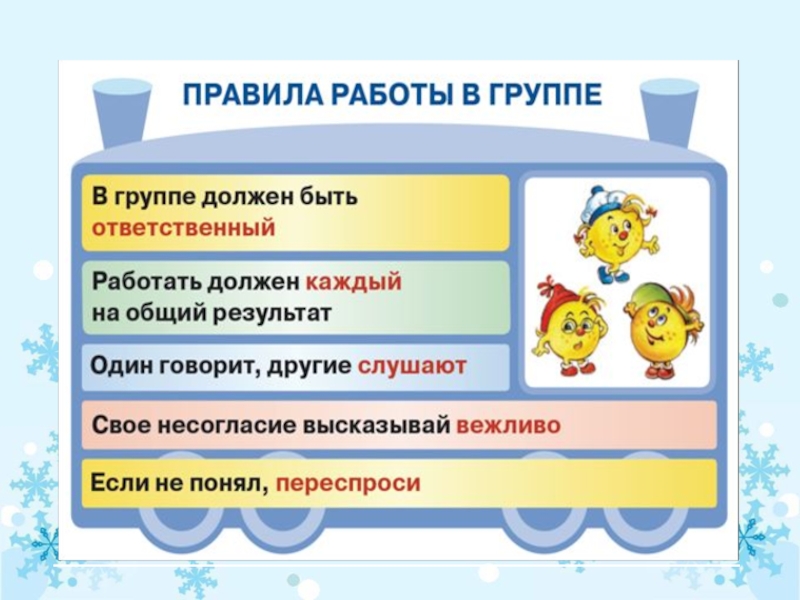 ПРАВИЛА РАБОТЫ В ГРУППЕ

В группе должен быть ответственный

Работать должен каждый на общий результат

Один говорит, другие слушают

Свое несогласие высказывай вежливо

Если не понял, переспроси